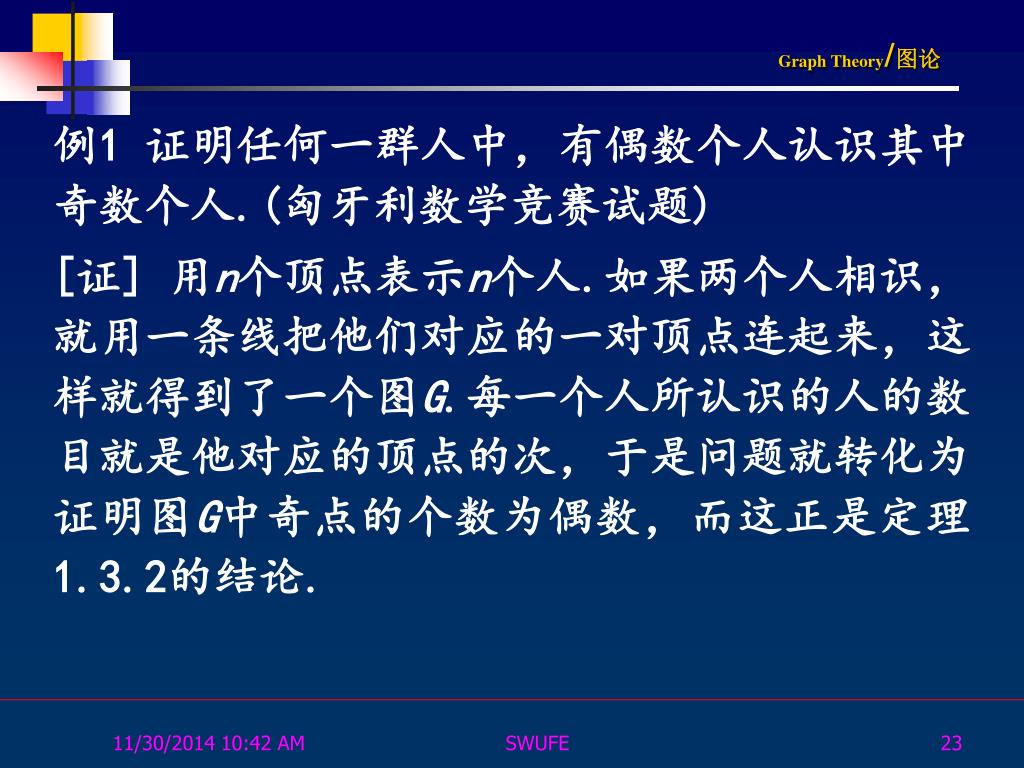 Graph Theory/图论

例1 证明任何一群人中，有偶数个人认识其中奇数个人.(匈牙利数学竞赛试题)

[证] 用$n$个顶点表示$n$个人.如果两个人相识，就用一条线把他们对应的一对顶点连起来，这样就得到了一个图$G$.每一个人所认识的人的数目就是他对应的顶点的次，于是问题就转化为证明图$G$中奇点的个数为偶数，而这正是定理1.3.2的结论.

11/30/2014 10:42 AM

SWUFE

23